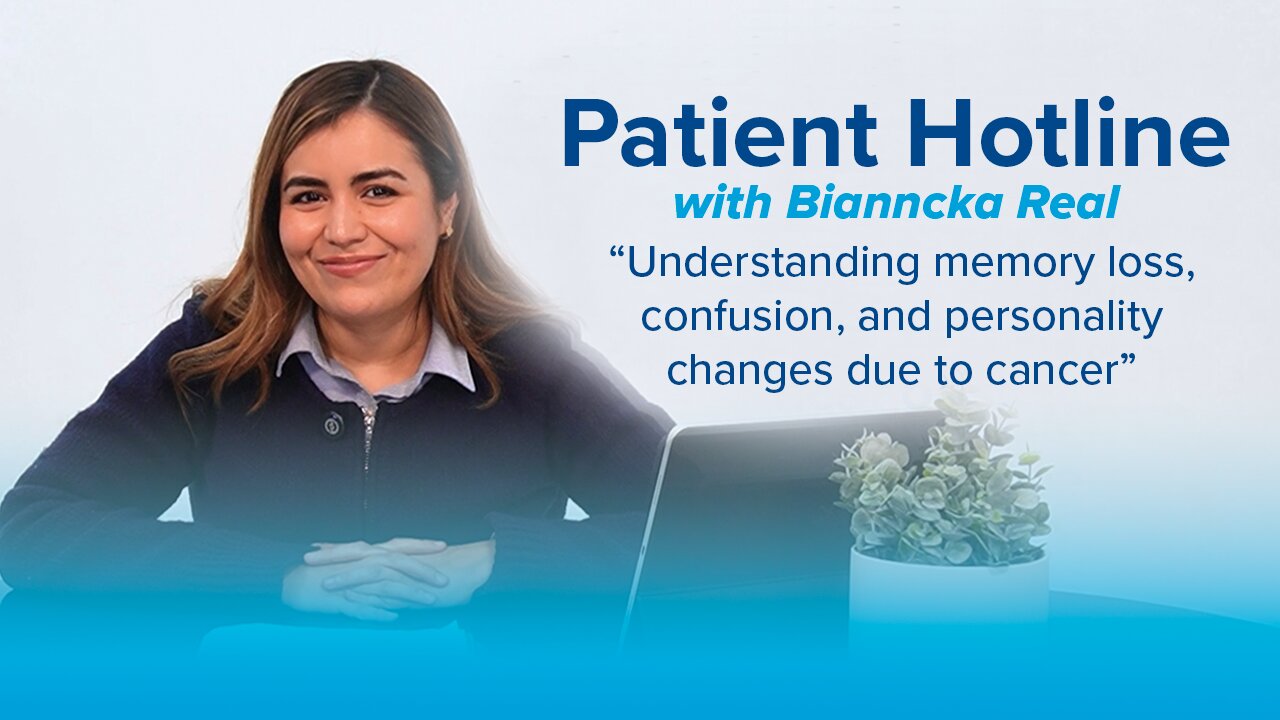 Patient Hotline
with Bianncka Real
“Understanding memory loss, confusion, and personality changes due to cancer”